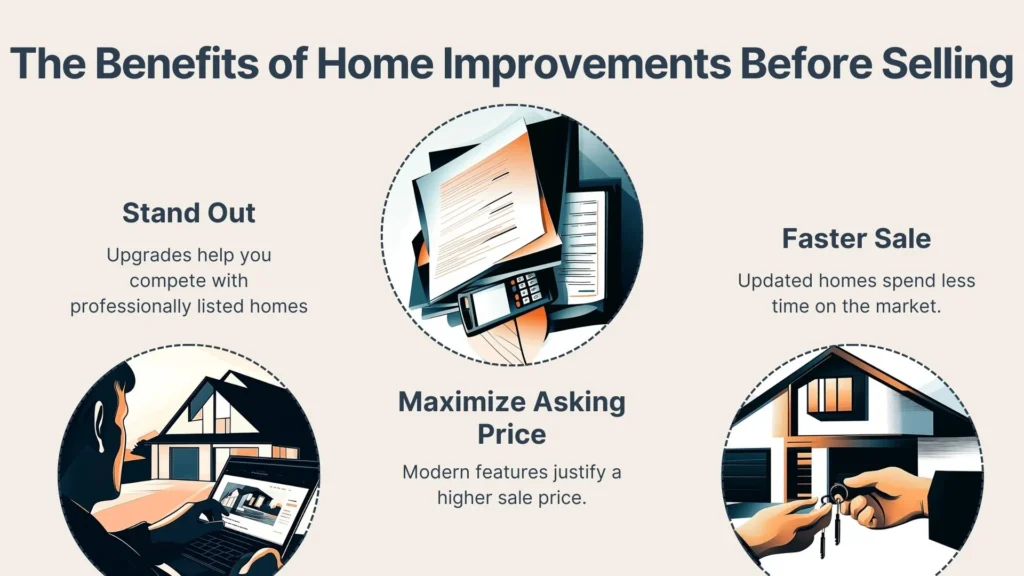 The Benefits of Home Improvements Before Selling

Stand Out

Upgrades help you compete with professionally listed homes

Maximize Asking Price

Modern features justify a higher sale price.

Faster Sale

Updated homes spend less time on the market.